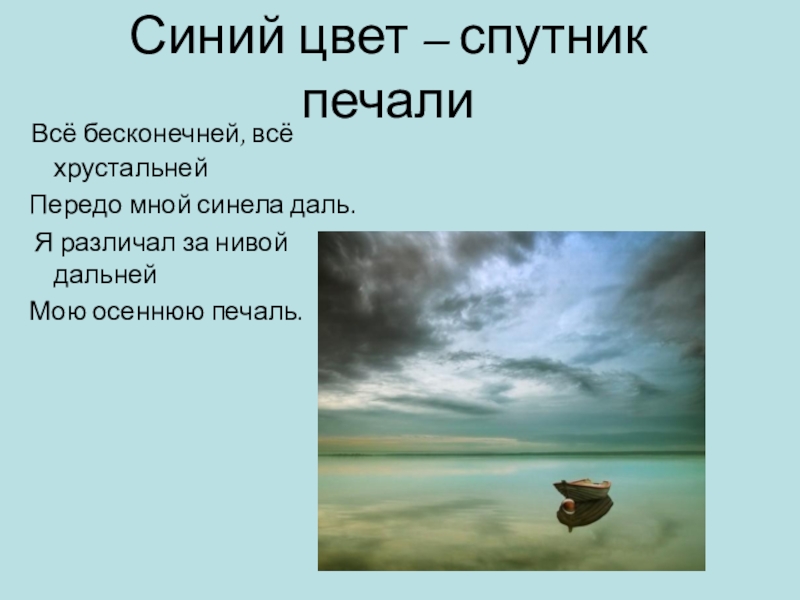 Синий цвет – спутник печали

Всё бесконечней, всё хрустальней

Передо мной синела даль.

Я различал за нивой дальней

Мою осеннюю печаль.